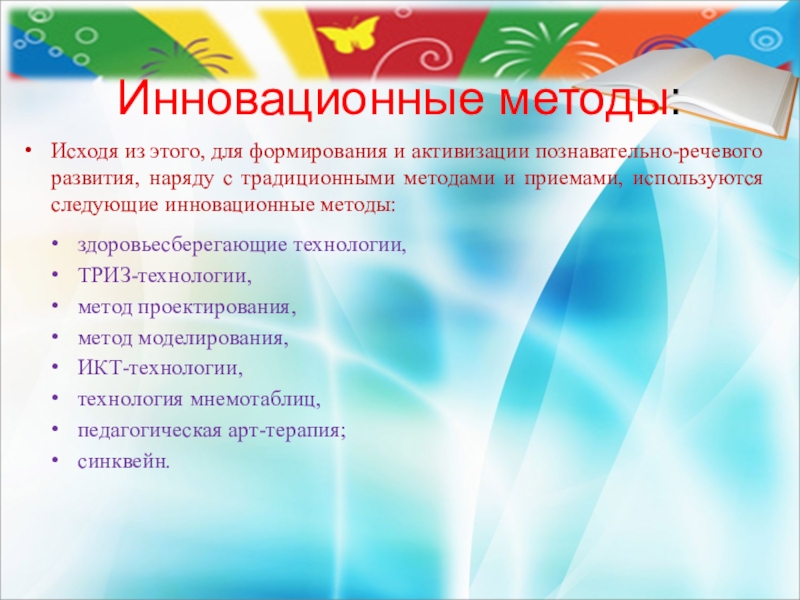 Инновационные методы:

• Исходя из этого, для формирования и активизации познавательно-речевого развития, наряду с традиционными методами и приемами, используются следующие инновационные методы:

• здоровьесберегающие технологии,
• ТРИЗ-технологии,
• метод проектирования,
• метод моделирования,
• ИКТ-технологии,
• технология мнемотаблиц,
• педагогическая арт-терапия;
• синквейн.